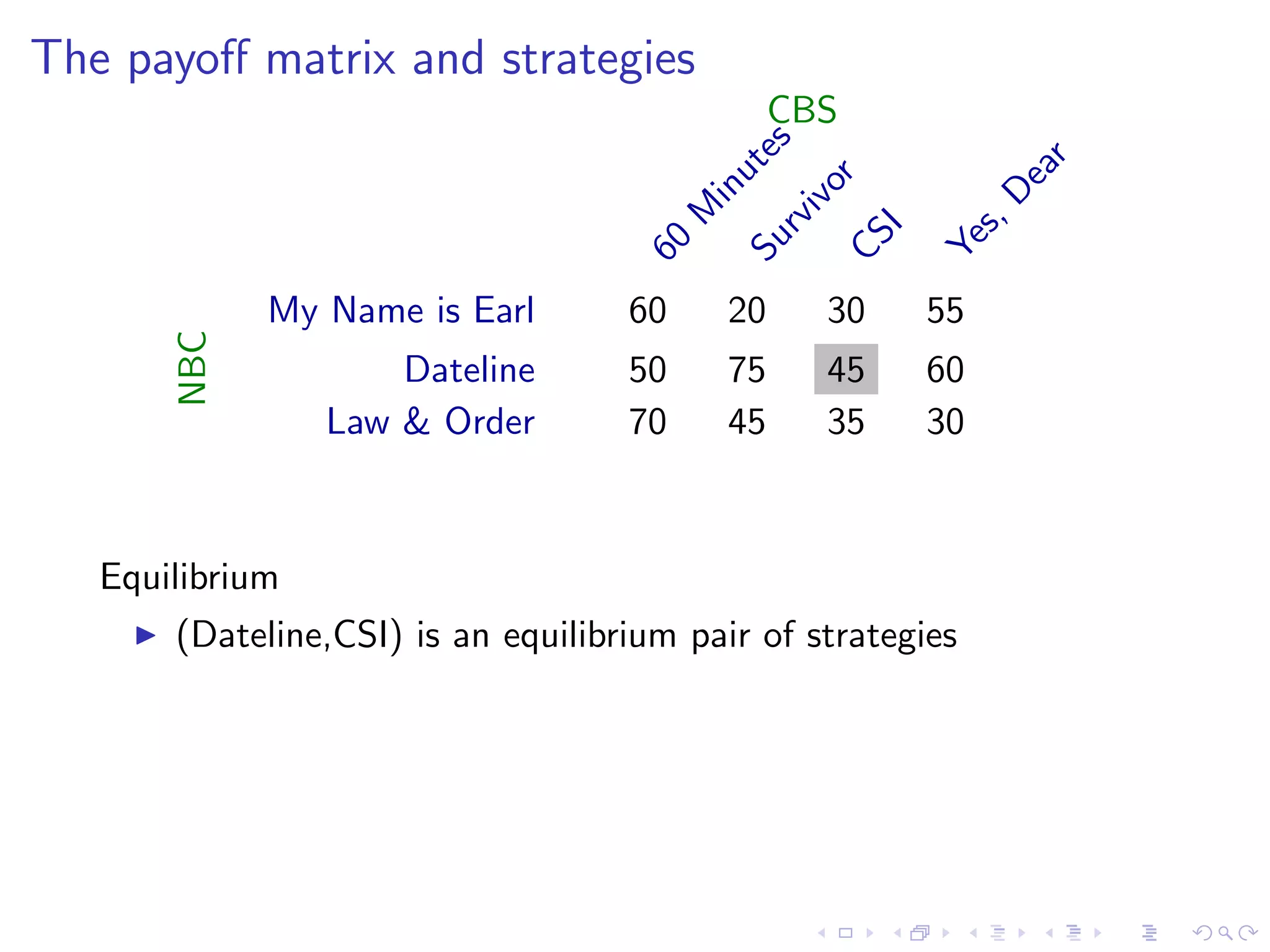 The payoff matrix and strategies

CBS

NBC

| | 60 Minutes | Survivor | CSI | Yes, Dear |
|---|---|---|---|---|
| My Name is Earl | 60 | 20 | 30 | 55 |
| Dateline | 50 | 75 | 45 | 60 |
| Law & Order | 70 | 45 | 35 | 30 |

Equilibrium

▶ (Dateline,CSI) is an equilibrium pair of strategies